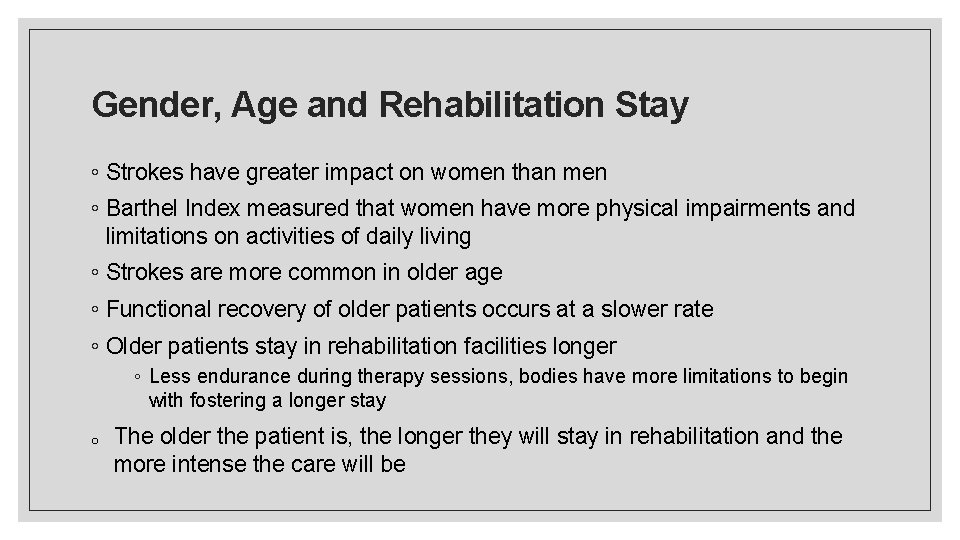 Gender, Age and Rehabilitation Stay

◦ Strokes have greater impact on women than men
◦ Barthel Index measured that women have more physical impairments and limitations on activities of daily living
◦ Strokes are more common in older age
◦ Functional recovery of older patients occurs at a slower rate
◦ Older patients stay in rehabilitation facilities longer
◦ Less endurance during therapy sessions, bodies have more limitations to begin with fostering a longer stay
◦ The older the patient is, the longer they will stay in rehabilitation and the more intense the care will be